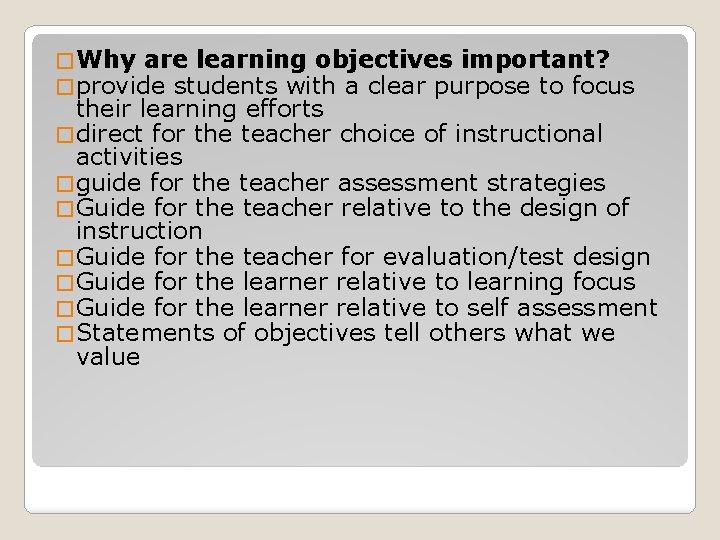 Why are learning objectives important?
provide students with a clear purpose to focus their learning efforts
direct for the teacher choice of instructional activities
guide for the teacher assessment strategies
Guide for the teacher relative to the design of instruction
Guide for the teacher for evaluation/test design
Guide for the learner relative to learning focus
Guide for the learner relative to self assessment
Statements of objectives tell others what we value